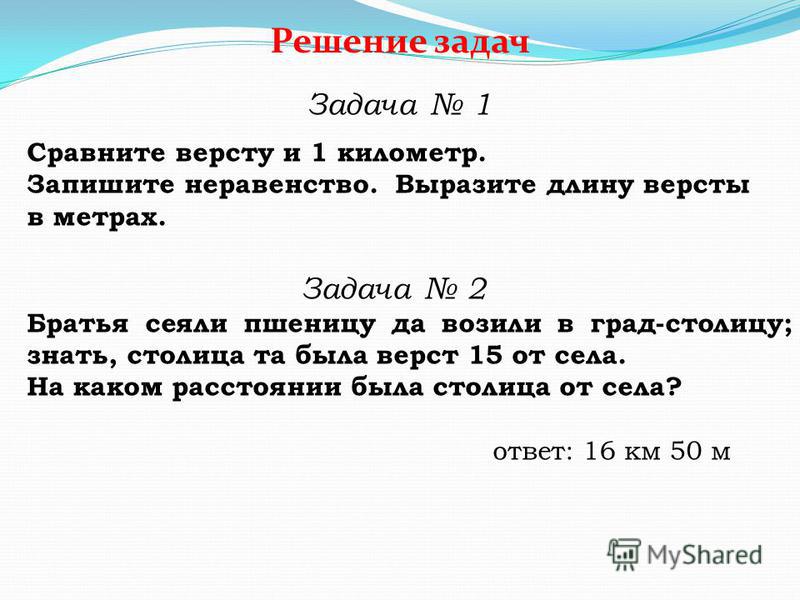 Решение задач

Задача № 1

Сравните версту и 1 километр.
Запишите неравенство. Выразите длину версты в метрах.

Задача № 2

Братья сеяли пшеницу да возили в град-столицу; знать, столица та была верст 15 от села.
На каком расстоянии была столица от села?

ответ: 16 км 50 м

MyShared